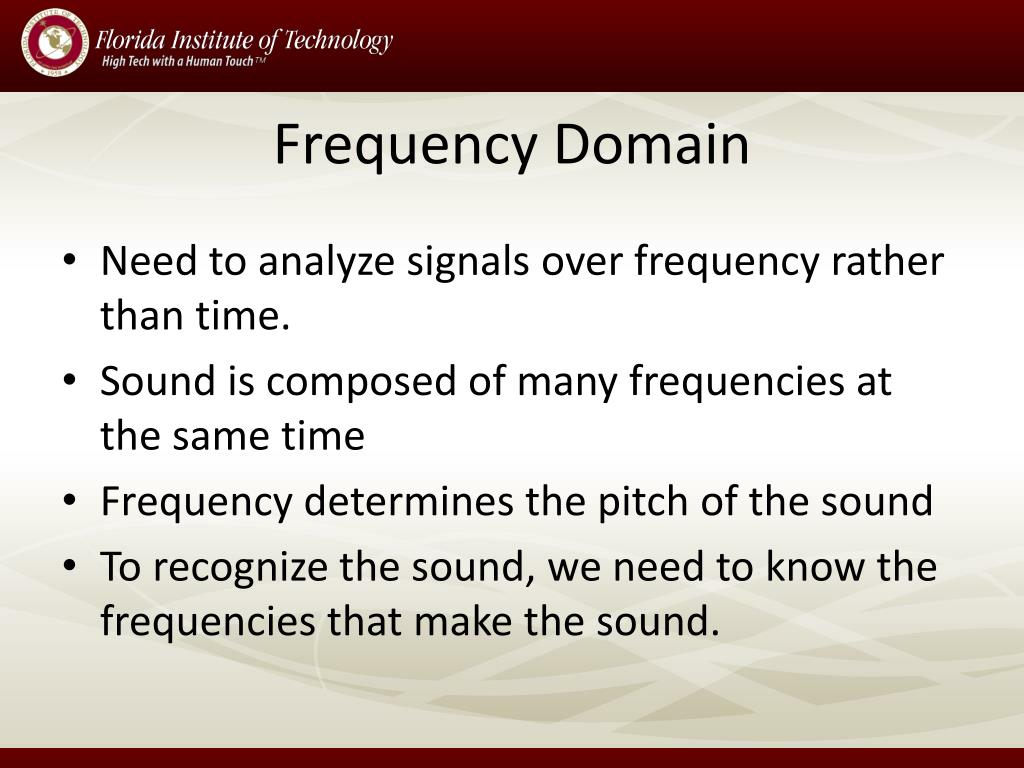 Florida Institute of Technology
High Tech with a Human Touch™

Frequency Domain

• Need to analyze signals over frequency rather than time.
• Sound is composed of many frequencies at the same time
• Frequency determines the pitch of the sound
• To recognize the sound, we need to know the frequencies that make the sound.